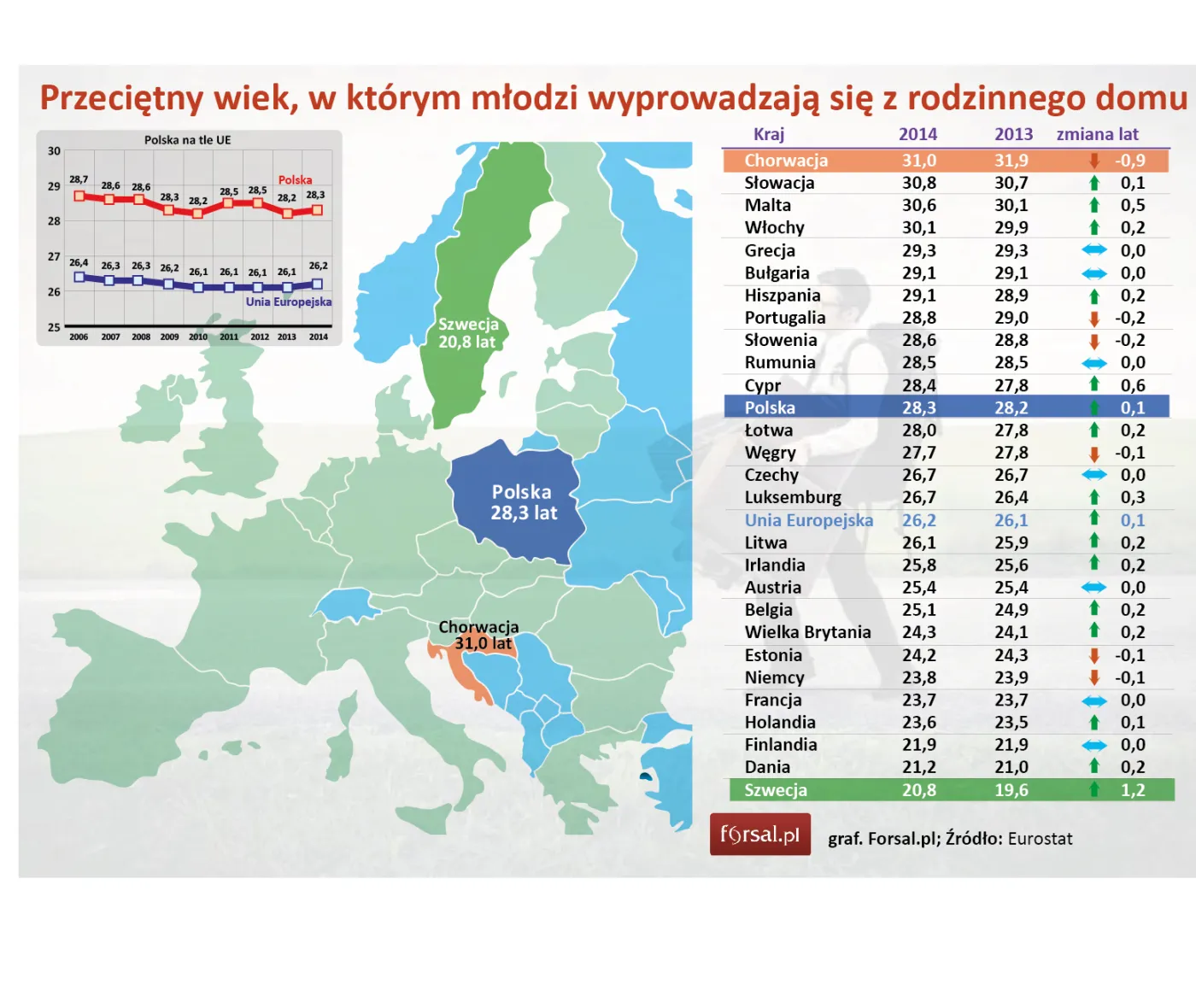 Przeciętny wiek, w którym młodzi wyprowadzają się z rodzinnego domu

Polska na tle UE

30
29
28
27
26
25

28,7 28,6 28,6 28,3 28,2 28,5 28,5 28,2 28,3
Polska

26,4 26,3 26,3 26,2 26,1 26,1 26,1 26,1 26,2
Unia Europejska

2006 2007 2008 2009 2010 2011 2012 2013 2014

Szwecja
20,8 lat

Polska
28,3 lat

Chorwacja
31,0 lat

| Kraj | 2014 | 2013 | zmiana lat |
|---|---|---|---|
| Chorwacja | 31,0 | 31,9 | -0,9 |
| Słowacja | 30,8 | 30,7 | 0,1 |
| Malta | 30,6 | 30,1 | 0,5 |
| Włochy | 30,1 | 29,9 | 0,2 |
| Grecja | 29,3 | 29,3 | 0,0 |
| Bułgaria | 29,1 | 29,1 | 0,0 |
| Hiszpania | 29,1 | 28,9 | 0,2 |
| Portugalia | 28,8 | 29,0 | -0,2 |
| Słowenia | 28,6 | 28,8 | -0,2 |
| Rumunia | 28,5 | 28,5 | 0,0 |
| Cypr | 28,4 | 27,8 | 0,6 |
| Polska | 28,3 | 28,2 | 0,1 |
| Łotwa | 28,0 | 27,8 | 0,2 |
| Węgry | 27,7 | 27,8 | -0,1 |
| Czechy | 26,7 | 26,7 | 0,0 |
| Luksemburg | 26,7 | 26,4 | 0,3 |
| Unia Europejska | 26,2 | 26,1 | 0,1 |
| Litwa | 26,1 | 25,9 | 0,2 |
| Irlandia | 25,8 | 25,6 | 0,2 |
| Austria | 25,4 | 25,4 | 0,0 |
| Belgia | 25,1 | 24,9 | 0,2 |
| Wielka Brytania | 24,3 | 24,1 | 0,2 |
| Estonia | 24,2 | 24,3 | -0,1 |
| Niemcy | 23,8 | 23,9 | -0,1 |
| Francja | 23,7 | 23,7 | 0,0 |
| Holandia | 23,6 | 23,5 | 0,1 |
| Finlandia | 21,9 | 21,9 | 0,0 |
| Dania | 21,2 | 21,0 | 0,2 |
| Szwecja | 20,8 | 19,6 | 1,2 |

forsal.pl graf. Forsal.pl; Źródło: Eurostat